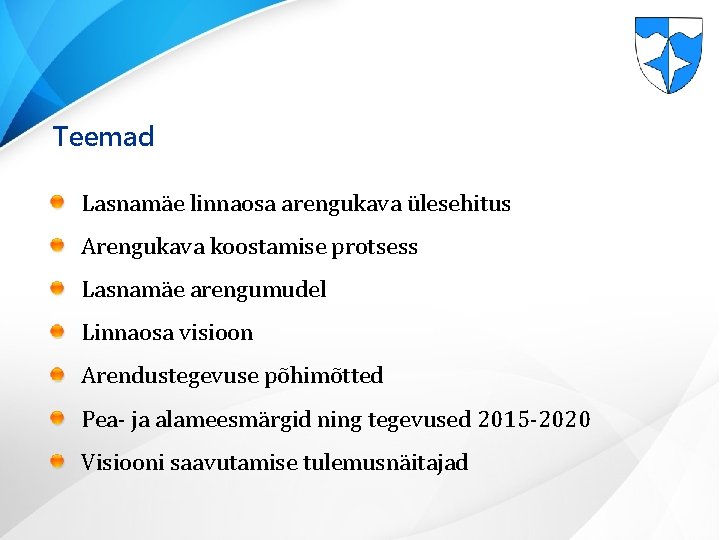 Teemad

Lasnamäe linnaosa arengukava ülesehitus

Arengukava koostamise protsess

Lasnamäe arengumudel

Linnaosa visioon

Arendustegevuse põhimõtted

Pea- ja alameesmärgid ning tegevused 2015-2020

Visiooni saavutamise tulemusnäitajad